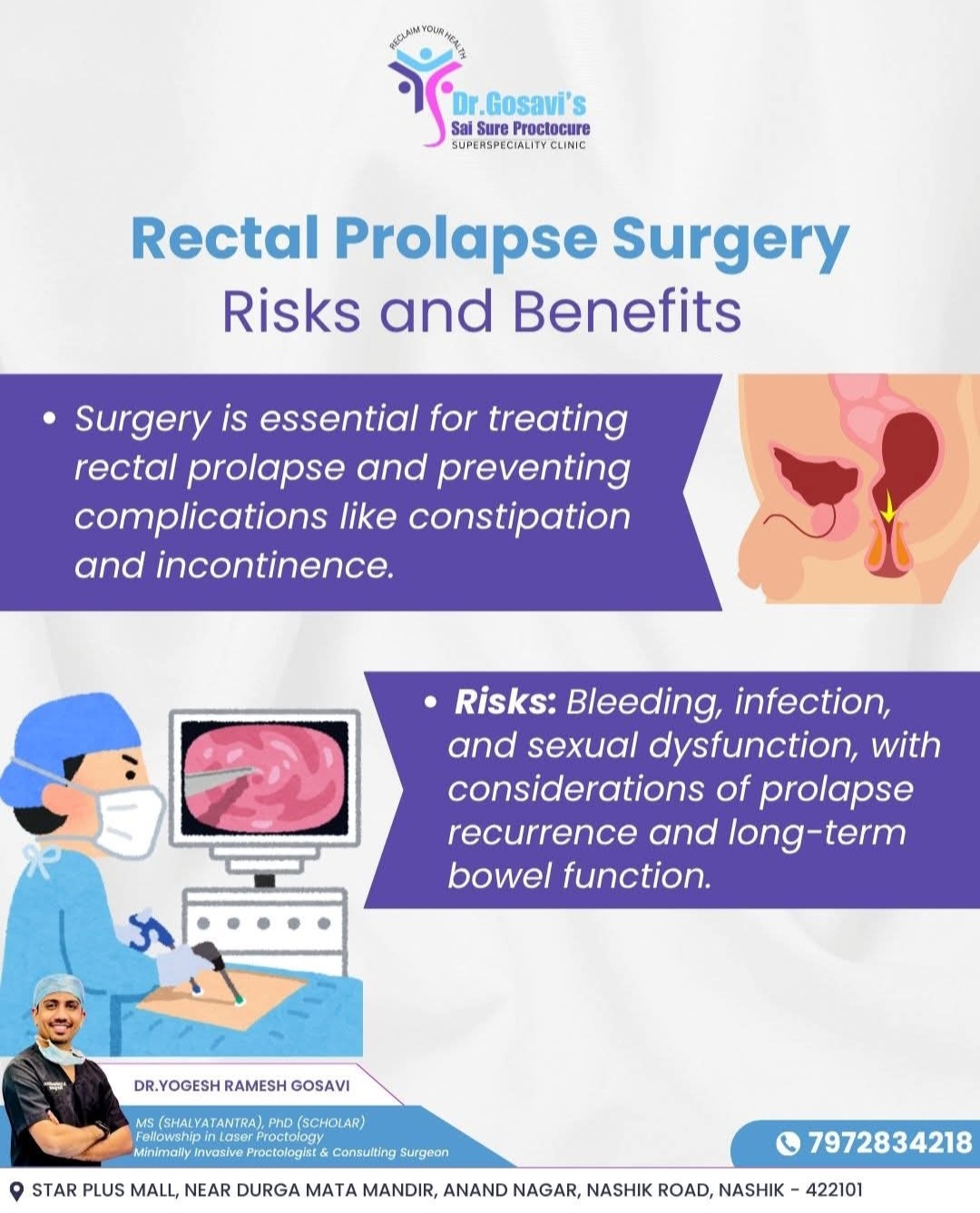 RECLAIM YOUR HEALTH
Dr.Gosavi's
Sai Sure Proctocure
SUPERSPECIALITY CLINIC

Rectal Prolapse Surgery
Risks and Benefits

• Surgery is essential for treating rectal prolapse and preventing complications like constipation and incontinence.

• Risks: Bleeding, infection, and sexual dysfunction, with considerations of prolapse recurrence and long-term bowel function.

DR.YOGESH RAMESH GOSAVI
MS (SHALYATANTRA), PhD (SCHOLAR)
Fellowship in Laser Proctology
Minimally Invasive Proctologist & Consulting Surgeon

7972834218

STAR PLUS MALL, NEAR DURGA MATA MANDIR, ANAND NAGAR, NASHIK ROAD, NASHIK - 422101